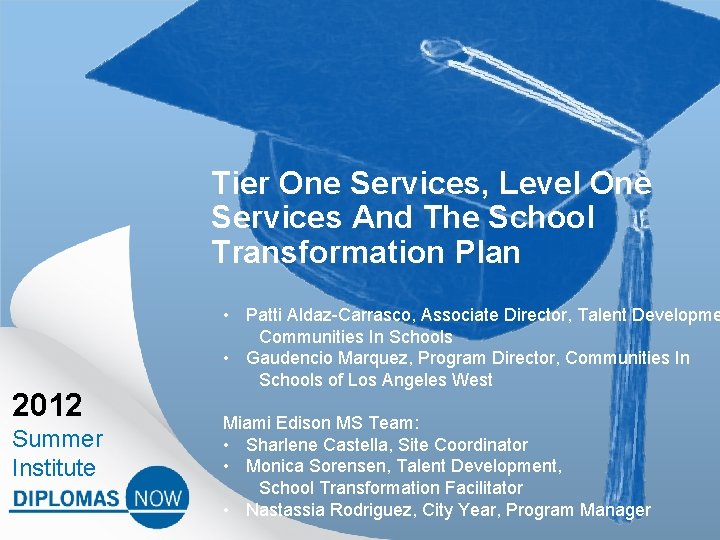 Tier One Services, Level One Services And The School Transformation Plan

• Patti Aldaz-Carrasco, Associate Director, Talent Developme Communities In Schools
• Gaudencio Marquez, Program Director, Communities In Schools of Los Angeles West

Miami Edison MS Team:
• Sharlene Castella, Site Coordinator
• Monica Sorensen, Talent Development, School Transformation Facilitator
• Nastassia Rodriguez, City Year, Program Manager

2012
Summer
Institute
DIPLOMAS NOW